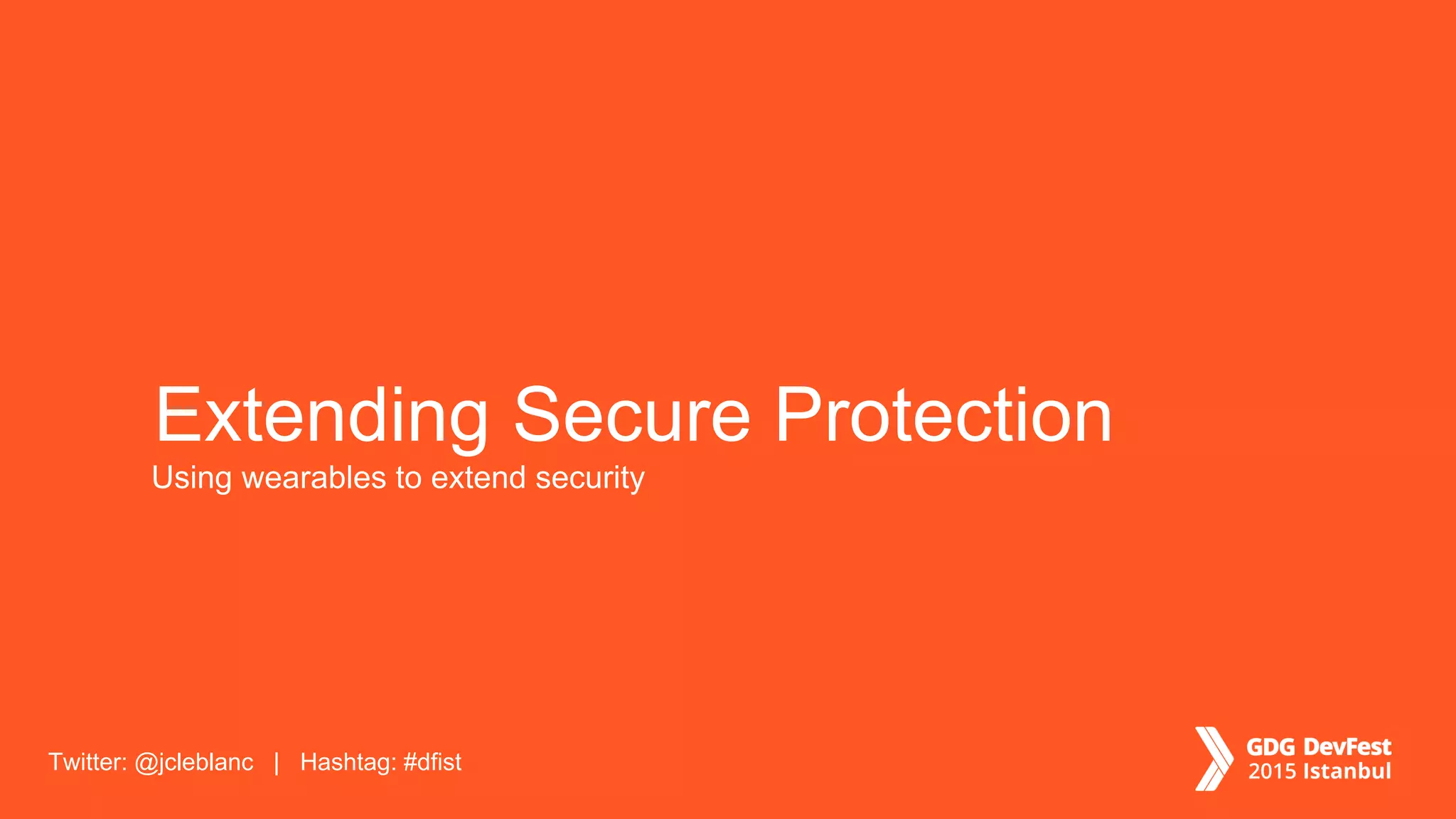 Extending Secure Protection
Using wearables to extend security

Twitter: @jcleblanc | Hashtag: #dfist

GDG DevFest
2015 Istanbul